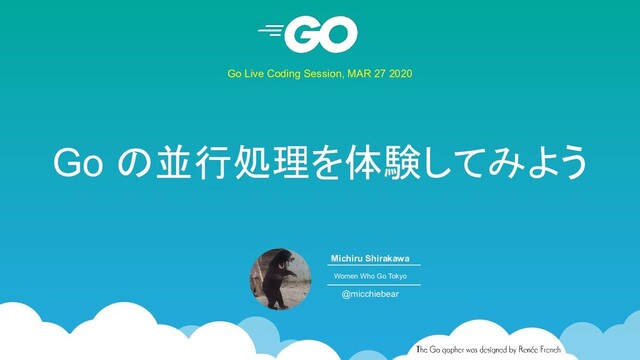 GO

Go Live Coding Session, MAR 27 2020

Go の並行処理を体験してみよう

Michiru Shirakawa

Women Who Go Tokyo

@micchiebear

The Go gopher was designed by Renée French